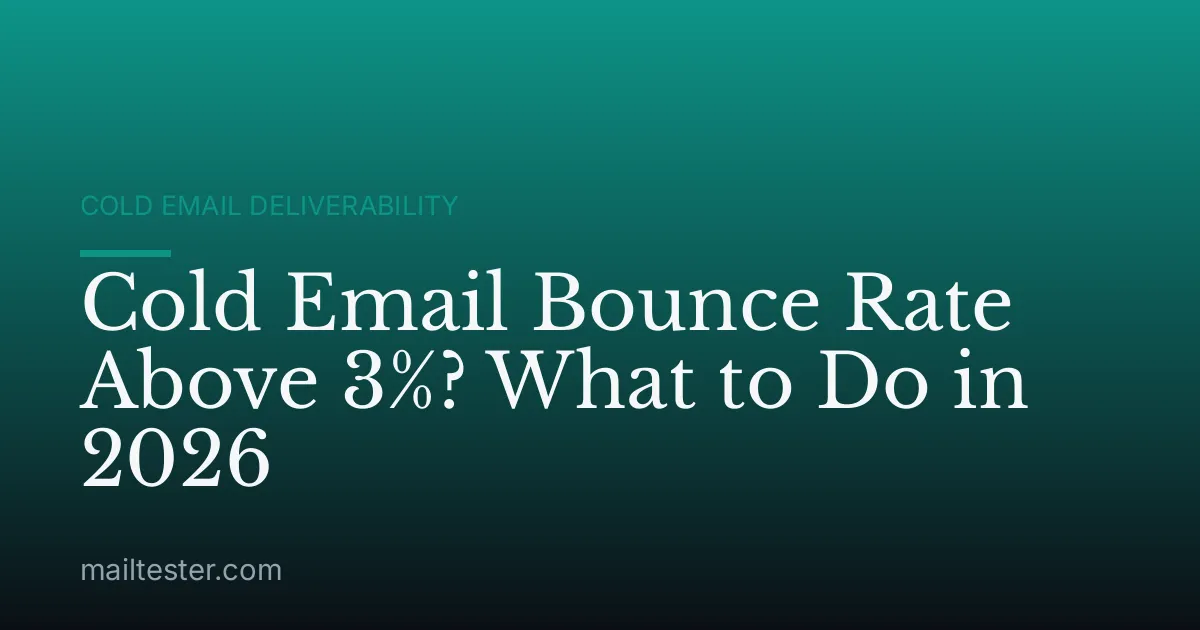 COLD EMAIL DELIVERABILITY

Cold Email Bounce Rate Above 3%? What to Do in 2026

mailtester.com